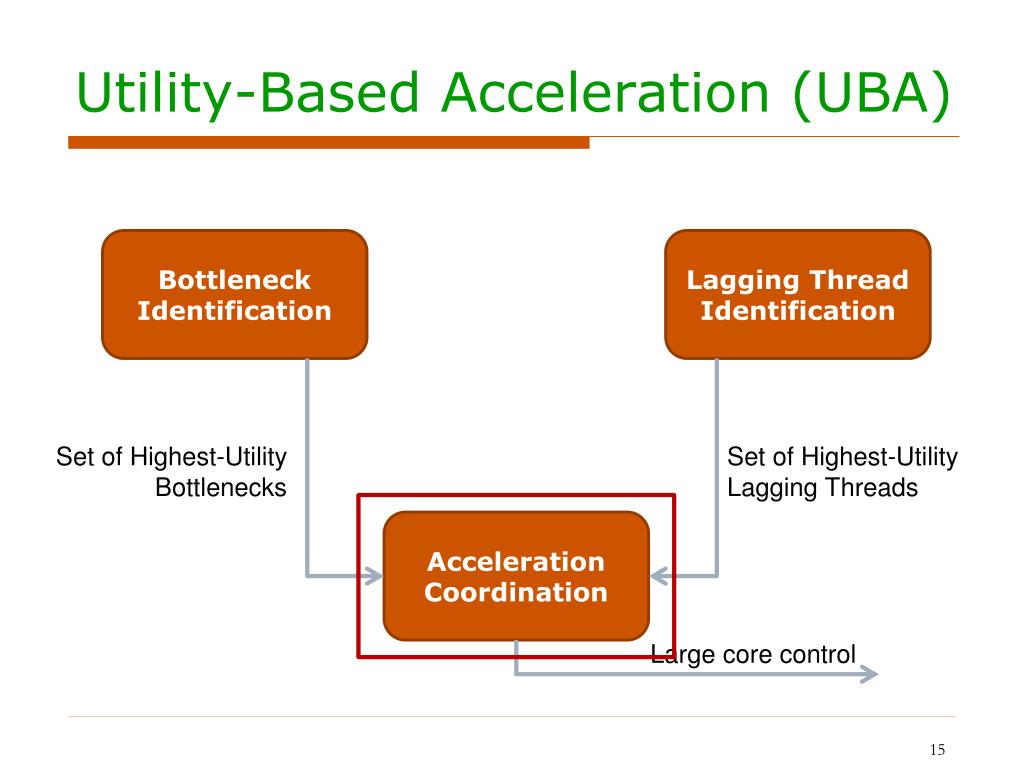 Utility-Based Acceleration (UBA)

Bottleneck Identification

Lagging Thread Identification

Set of Highest-Utility Bottlenecks

Set of Highest-Utility Lagging Threads

Acceleration Coordination

Large core control

15